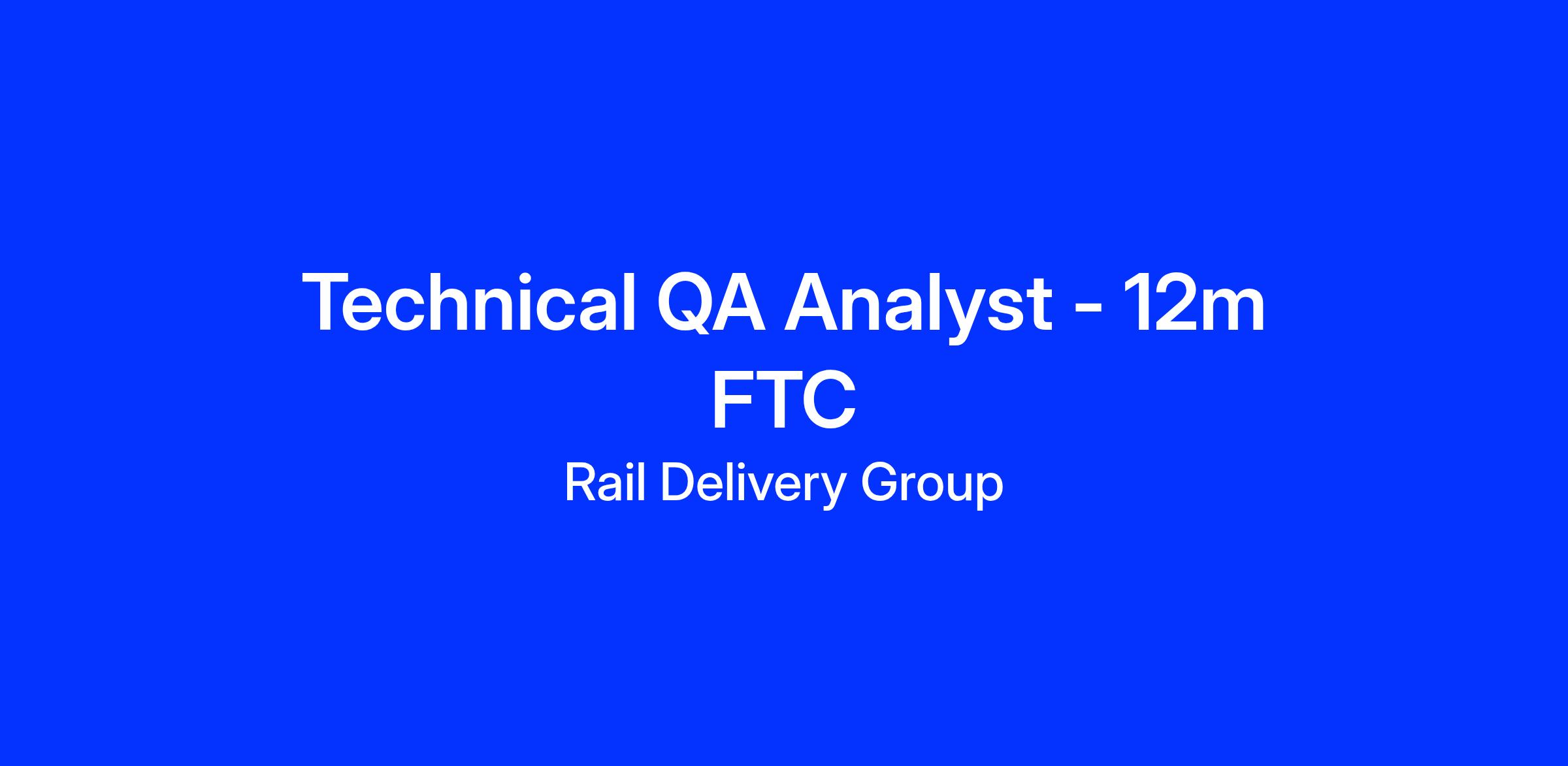 Technical QA Analyst - 12m FTC

Rail Delivery Group